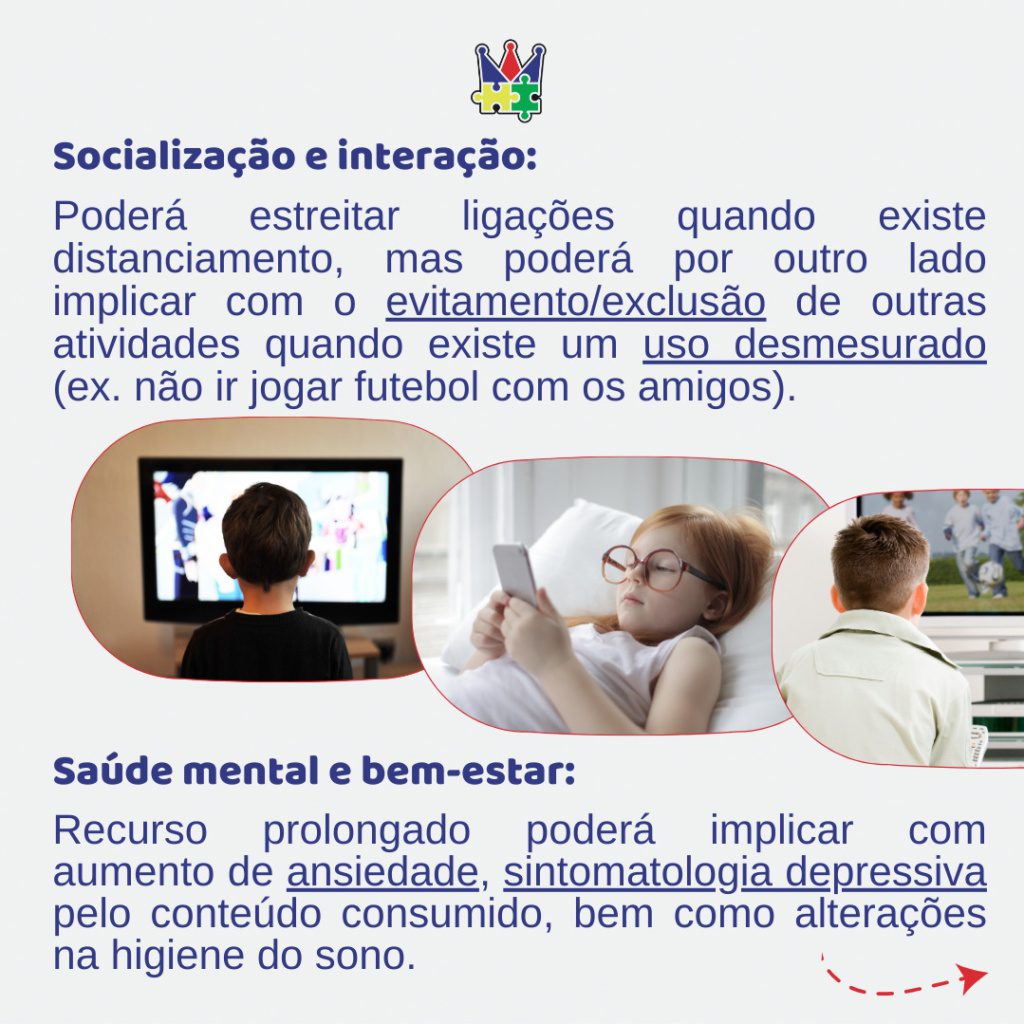 Socialização e interação:

Poderá estreitar ligações quando existe distanciamento, mas poderá por outro lado implicar com o evitamento/exclusão de outras atividades quando existe um uso desmesurado (ex. não ir jogar futebol com os amigos).

Saúde mental e bem-estar:

Recurso prolongado poderá implicar com aumento de ansiedade, sintomatologia depressiva pelo conteúdo consumido, bem como alterações na higiene do sono.